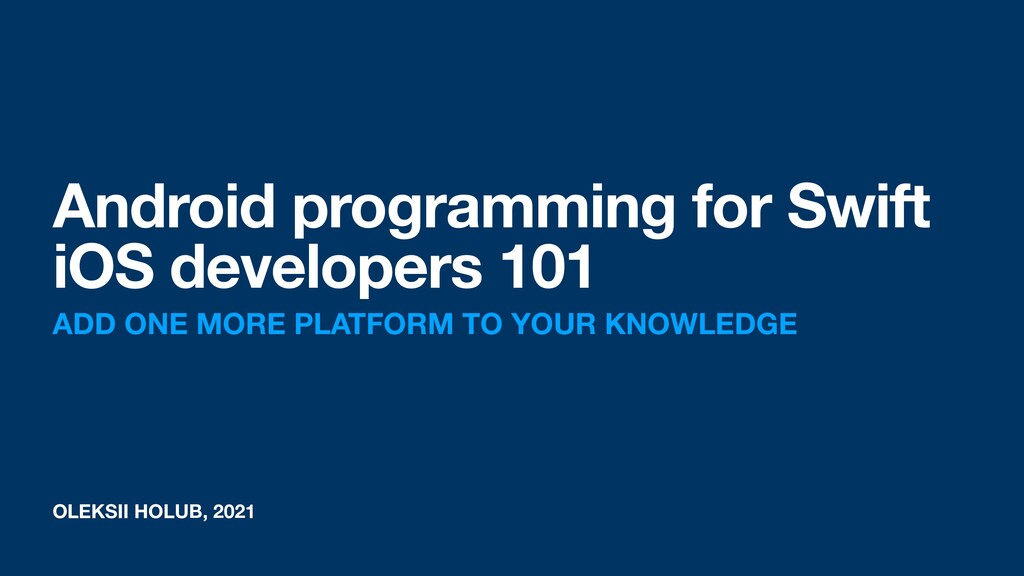 Android programming for Swift iOS developers 101

ADD ONE MORE PLATFORM TO YOUR KNOWLEDGE

OLEKSII HOLUB, 2021